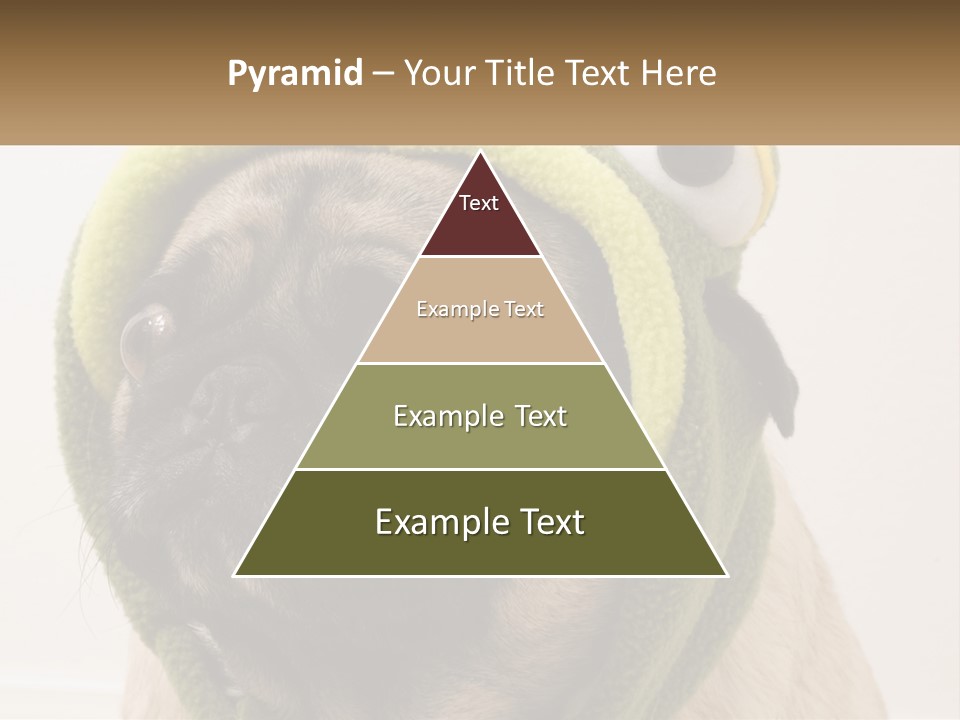 Pyramid – Your Title Text Here

Text

Example Text

Example Text

Example Text